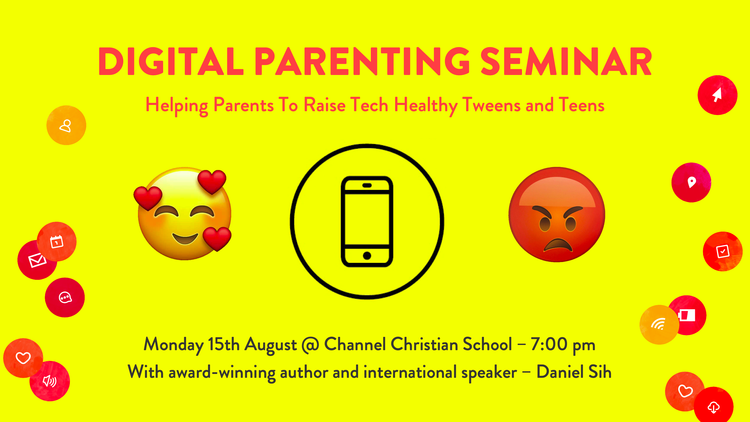 DIGITAL PARENTING SEMINAR

Helping Parents To Raise Tech Healthy Tweens and Teens

Monday 15th August @ Channel Christian School – 7:00 pm
With award-winning author and international speaker – Daniel Sih